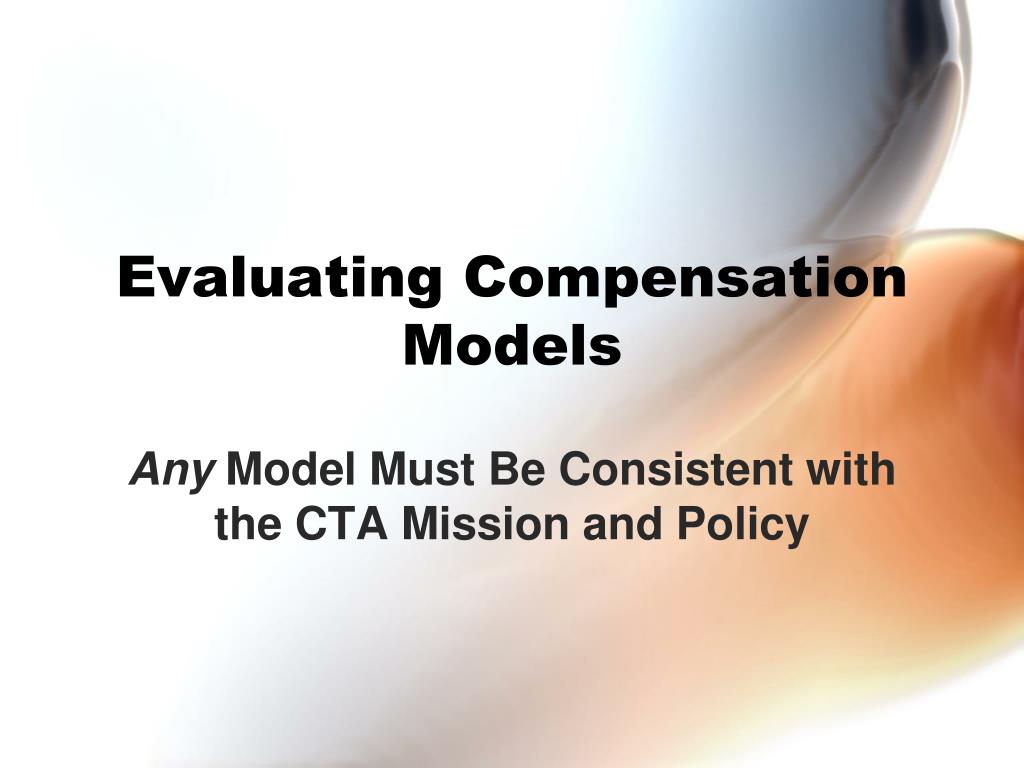 Evaluating Compensation Models

Any Model Must Be Consistent with the CTA Mission and Policy